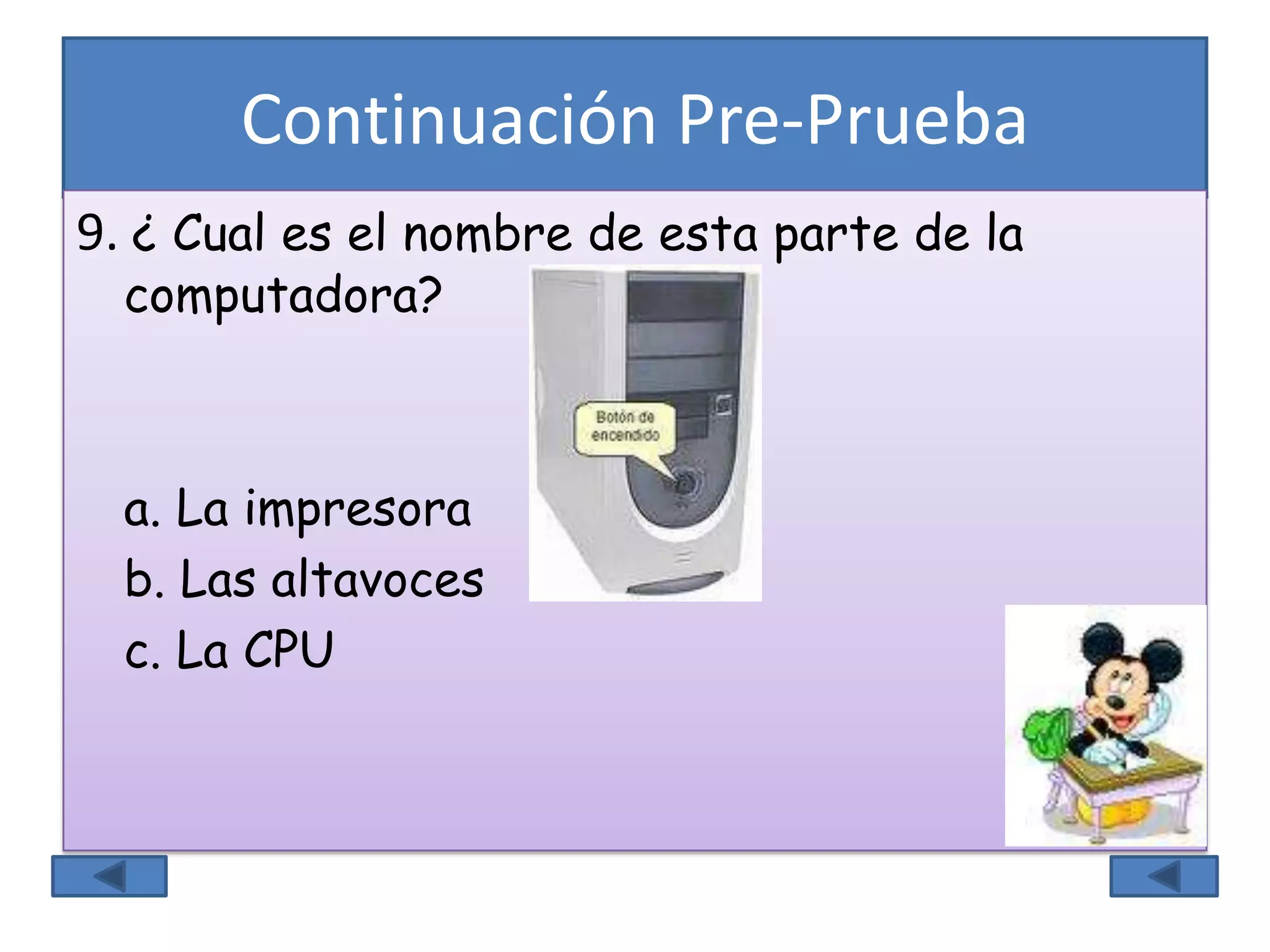 Continuación Pre-Prueba

9. ¿ Cual es el nombre de esta parte de la computadora?

Botón de encendido

a. La impresora
b. Las altavoces
c. La CPU